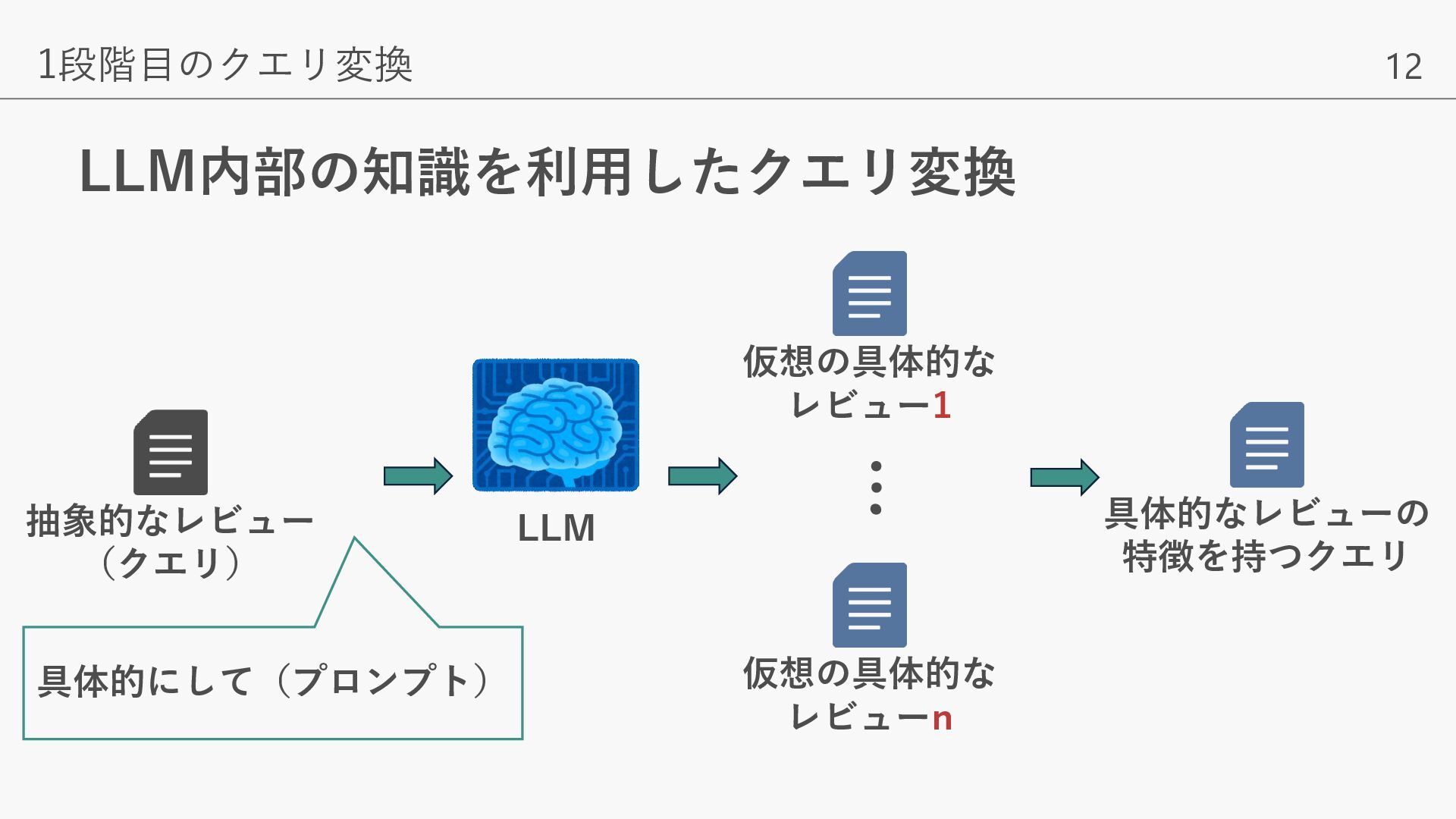 1段階目のクエリ変換

12

LLM内部の知識を利用したクエリ変換

抽象的なレビュー（クエリ）

具体的にして（プロンプト）

LLM

仮想の具体的なレビュー1

⋮

仮想の具体的なレビューn

具体的なレビューの特徴を持つクエリ